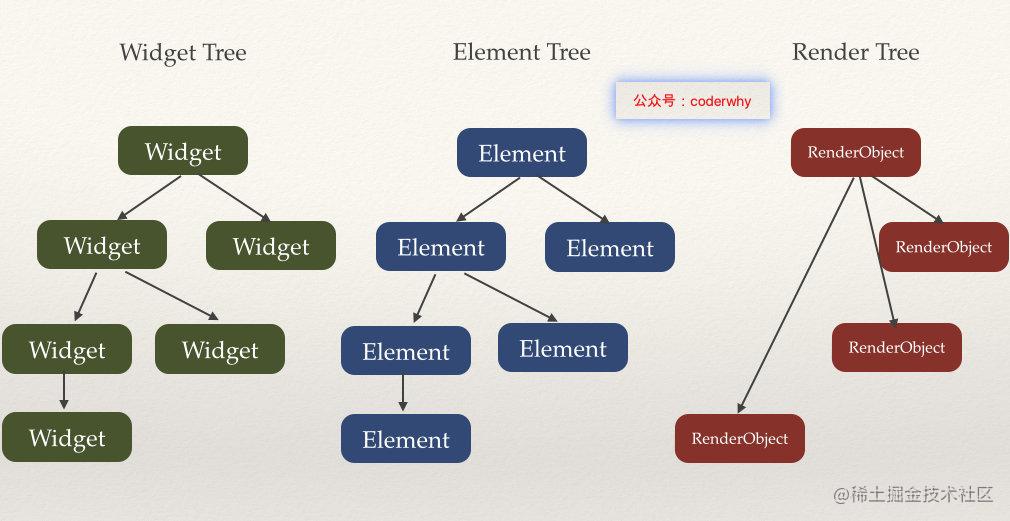 Widget Tree

Widget

Widget

Widget

Widget

Widget

Widget

Element Tree

公众号：coderwhy

Element

Element

Element

Element

Element

Element

Render Tree

RenderObject

RenderObject

RenderObject

RenderObject

@稀土掘金技术社区